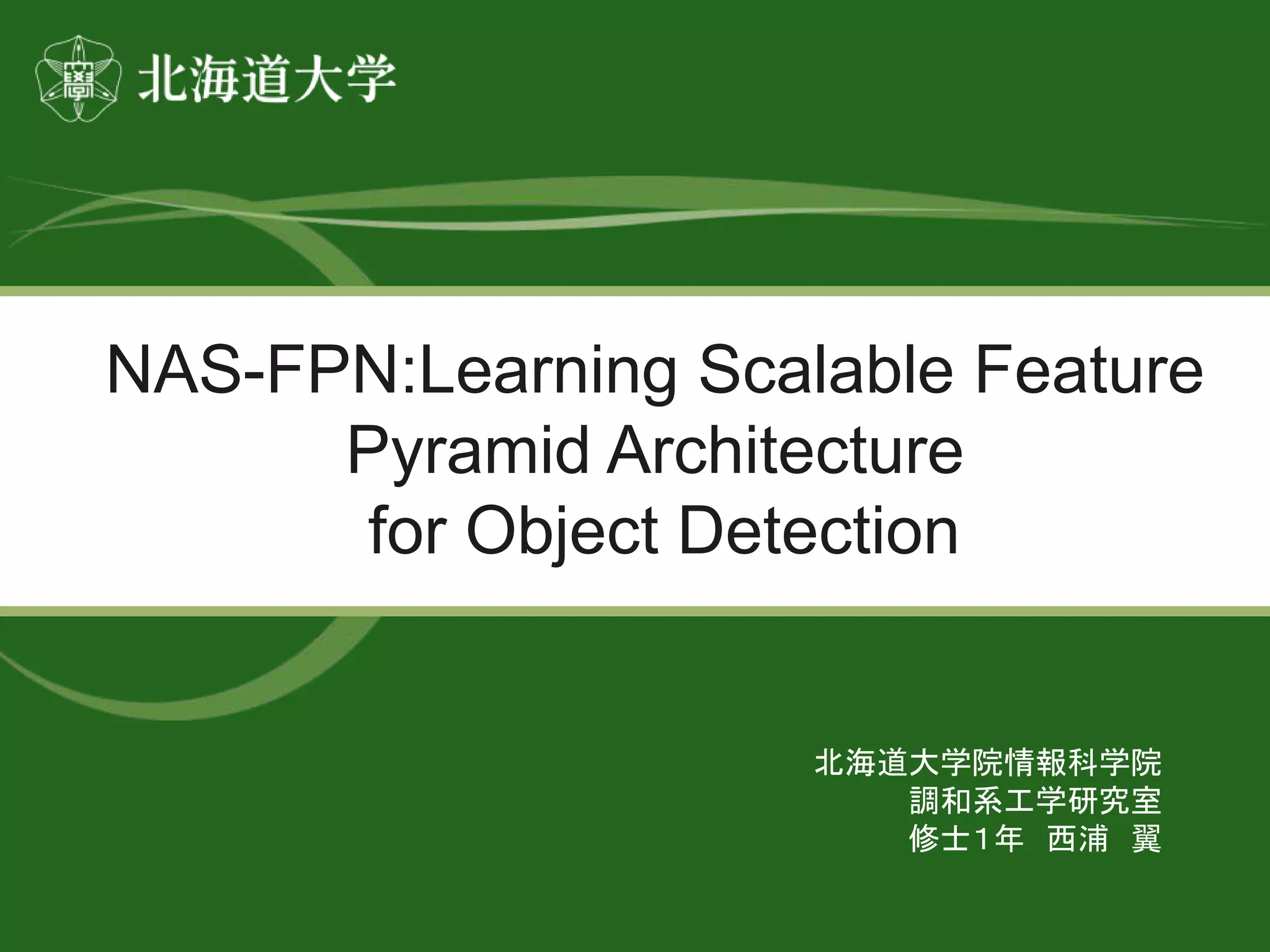 北海道大学

NAS-FPN:Learning Scalable Feature Pyramid Architecture for Object Detection

北海道大学院情報科学院
調和系工学研究室
修士1年 西浦 翼